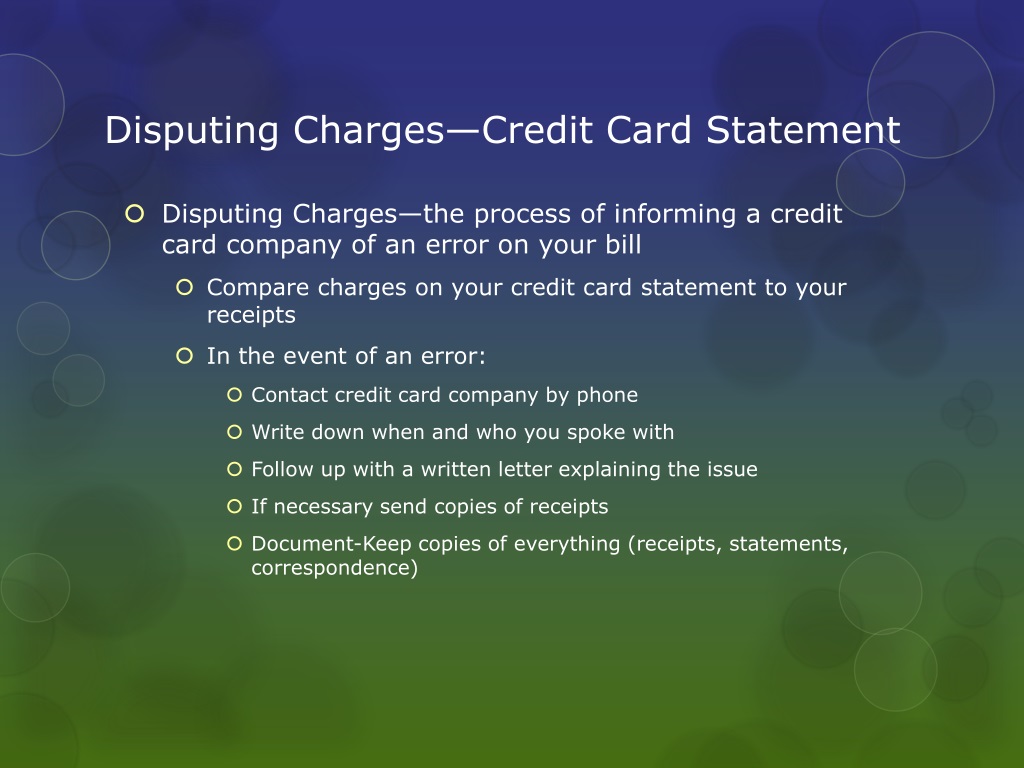 Disputing Charges—Credit Card Statement

Disputing Charges—the process of informing a credit card company of an error on your bill

Compare charges on your credit card statement to your receipts

In the event of an error:

Contact credit card company by phone

Write down when and who you spoke with

Follow up with a written letter explaining the issue

If necessary send copies of receipts

Document-Keep copies of everything (receipts, statements, correspondence)